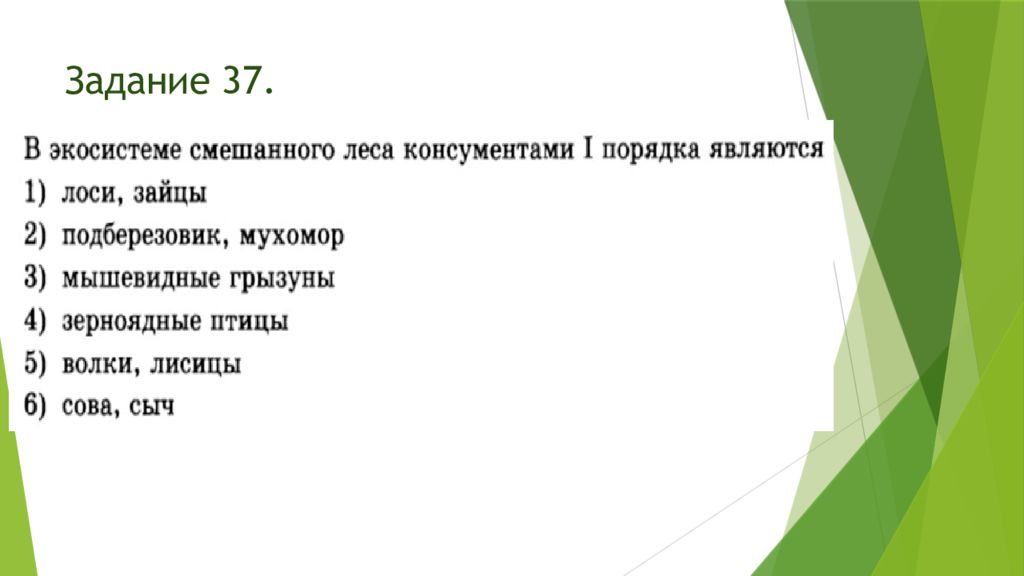 Задание 37.

В экосистеме смешанного леса консументами I порядка являются
1) лоси, зайцы
2) подберезовик, мухомор
3) мышевидные грызуны
4) зерноядные птицы
5) волки, лисицы
6) сова, сыч